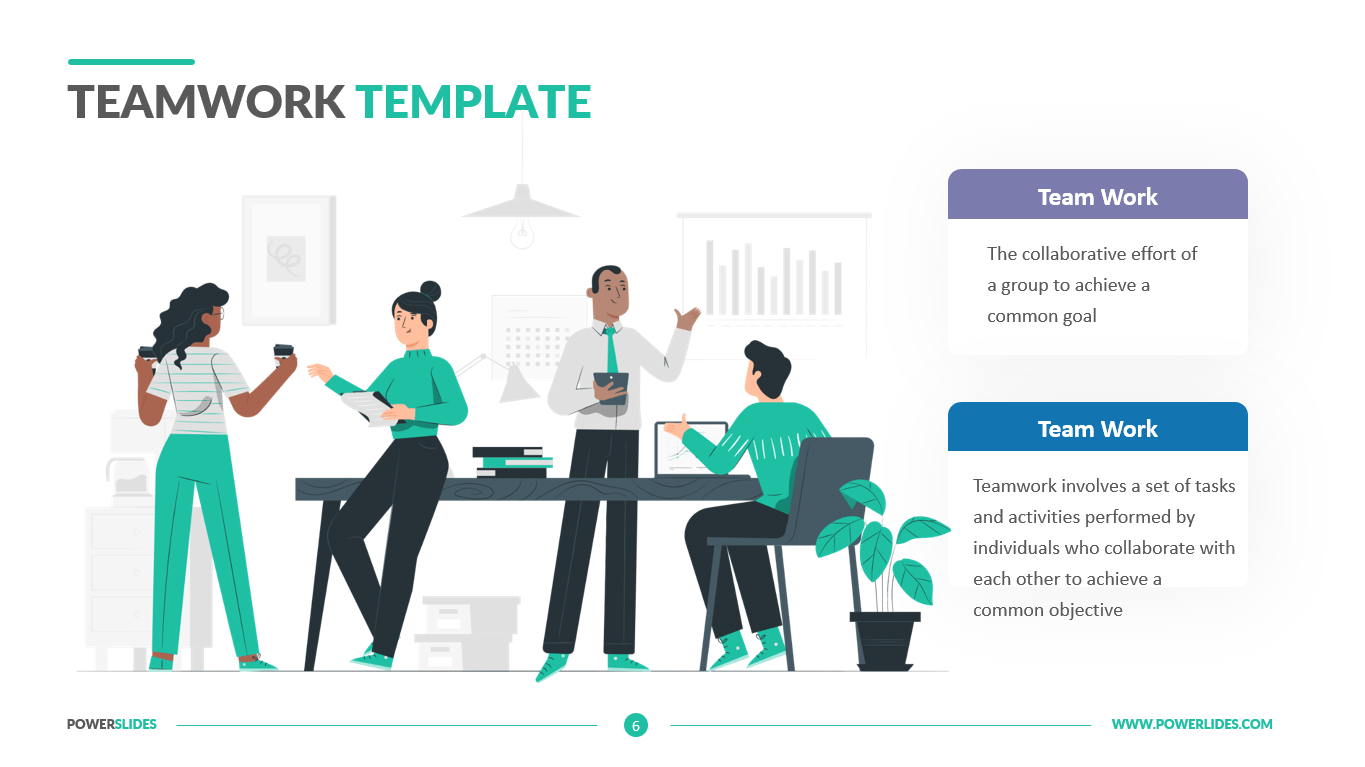 TEAMWORK TEMPLATE

Team Work

The collaborative effort of a group to achieve a common goal

Team Work

Teamwork involves a set of tasks and activities performed by individuals who collaborate with each other to achieve a common objective

POWERSLIDES

6

WWW.POWERLIDES.COM